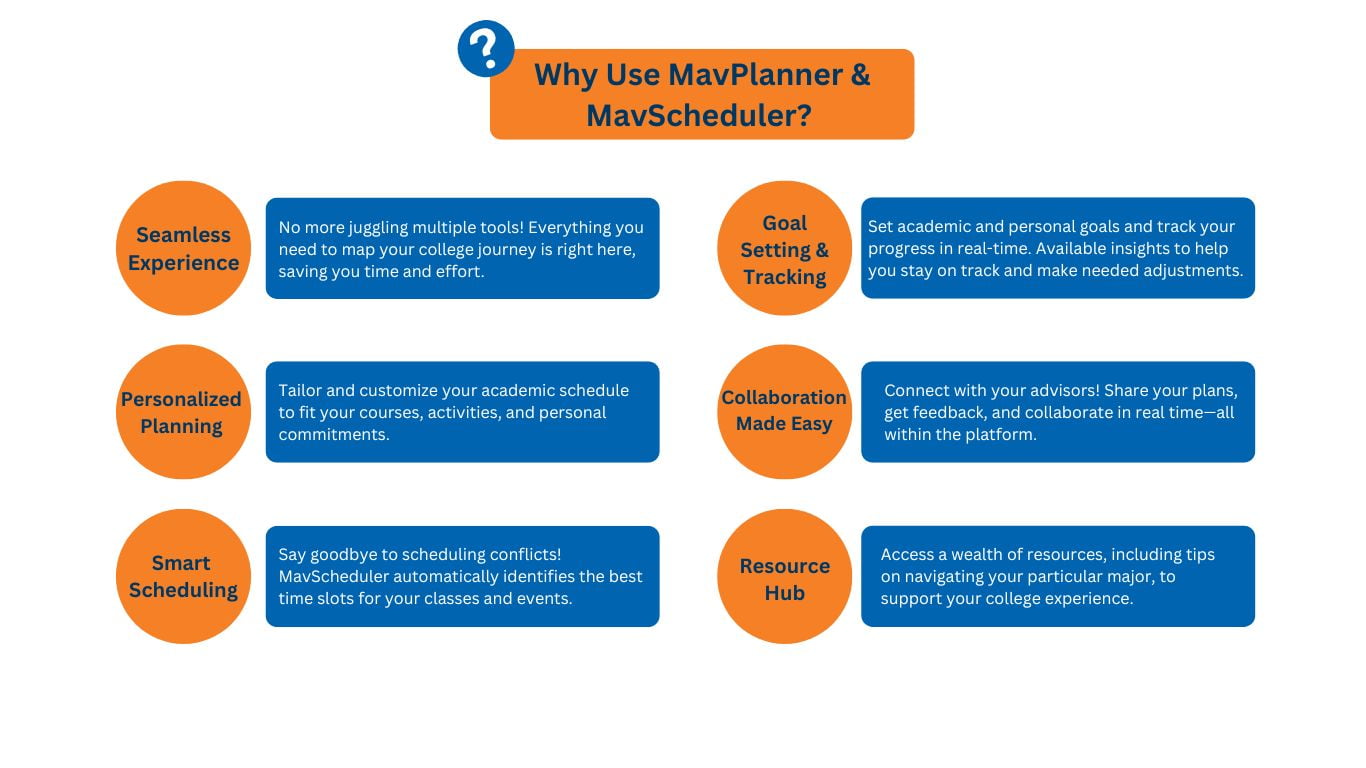 ?

Why Use MavPlanner & MavScheduler?

Seamless Experience

No more juggling multiple tools! Everything you need to map your college journey is right here, saving you time and effort.

Personalized Planning

Tailor and customize your academic schedule to fit your courses, activities, and personal commitments.

Smart Scheduling

Say goodbye to scheduling conflicts! MavScheduler automatically identifies the best time slots for your classes and events.

Goal Setting & Tracking

Set academic and personal goals and track your progress in real-time. Available insights to help you stay on track and make needed adjustments.

Collaboration Made Easy

Connect with your advisors! Share your plans, get feedback, and collaborate in real time—all within the platform.

Resource Hub

Access a wealth of resources, including tips on navigating your particular major, to support your college experience.